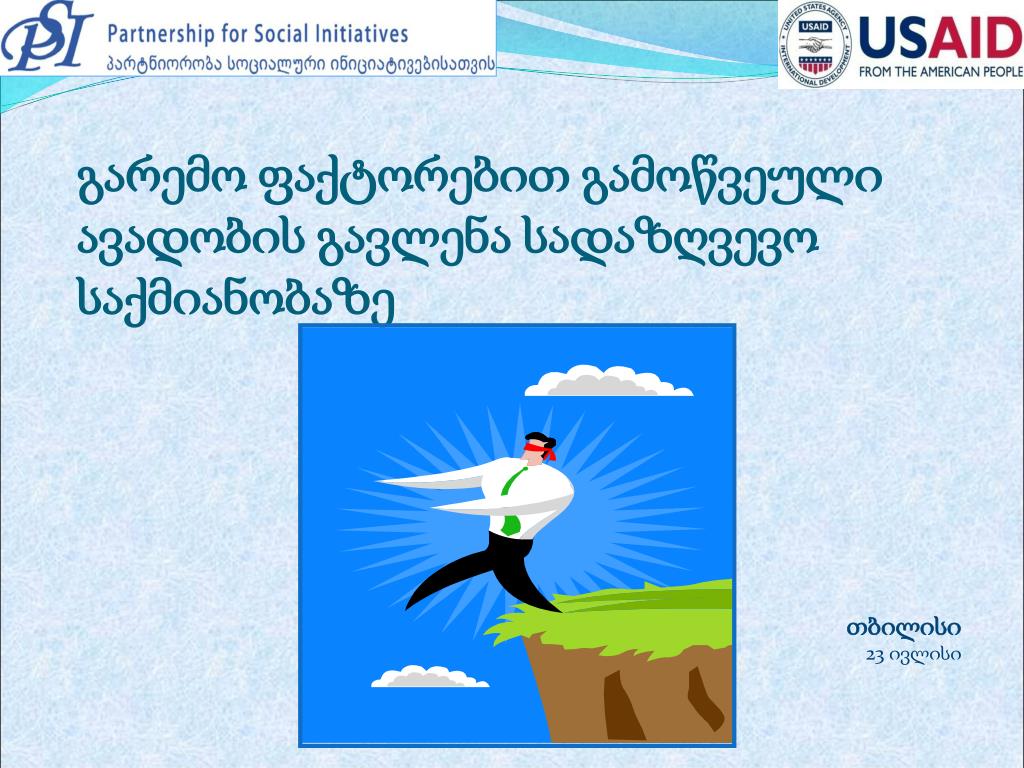 PSI Partnership for Social Initiatives
პარტნიორობა სოციალური ინიციატივებისათვის

UNITED STATES AGENCY INTERNATIONAL DEVELOPMENT
USAID
FROM THE AMERICAN PEOPLE

გარემო ფაქტორებით გამოწვეული ავადობის გავლენა სადაზღვევო საქმიანობაზე

თბილისი
23 ივლისი